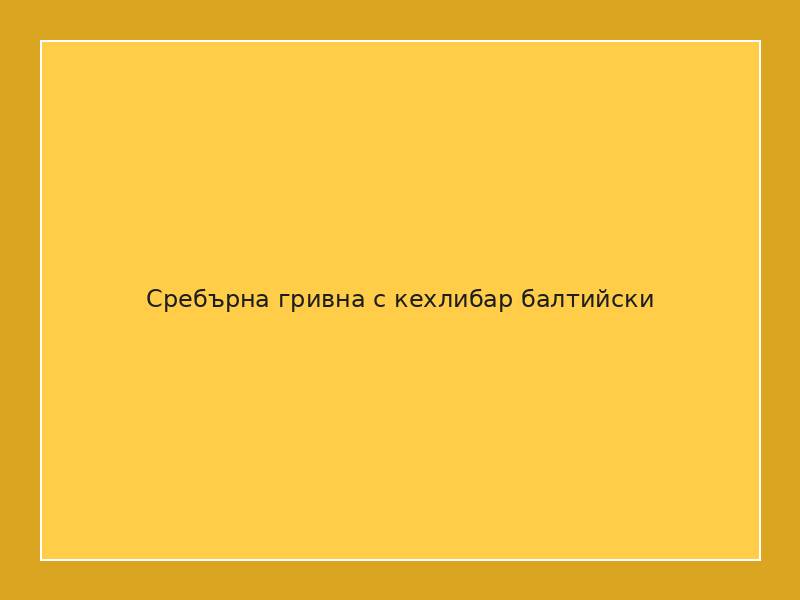 Сребърна гривна с кехлибар балтийски